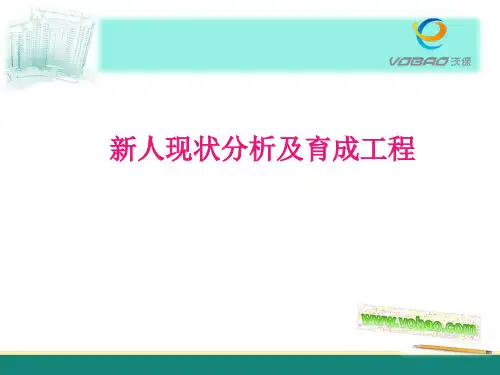 VOBAO 沃保

新人现状分析及育成工程

www.vobao.com